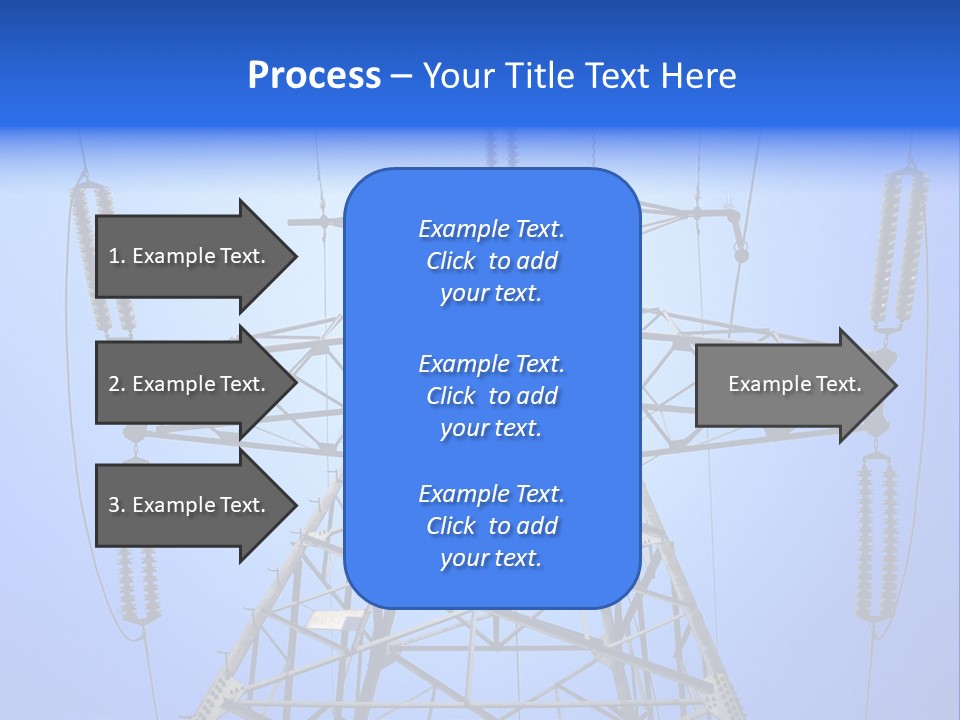 Process – Your Title Text Here

1. Example Text.

2. Example Text.

3. Example Text.

Example Text. Click to add your text.

Example Text. Click to add your text.

Example Text. Click to add your text.

Example Text.